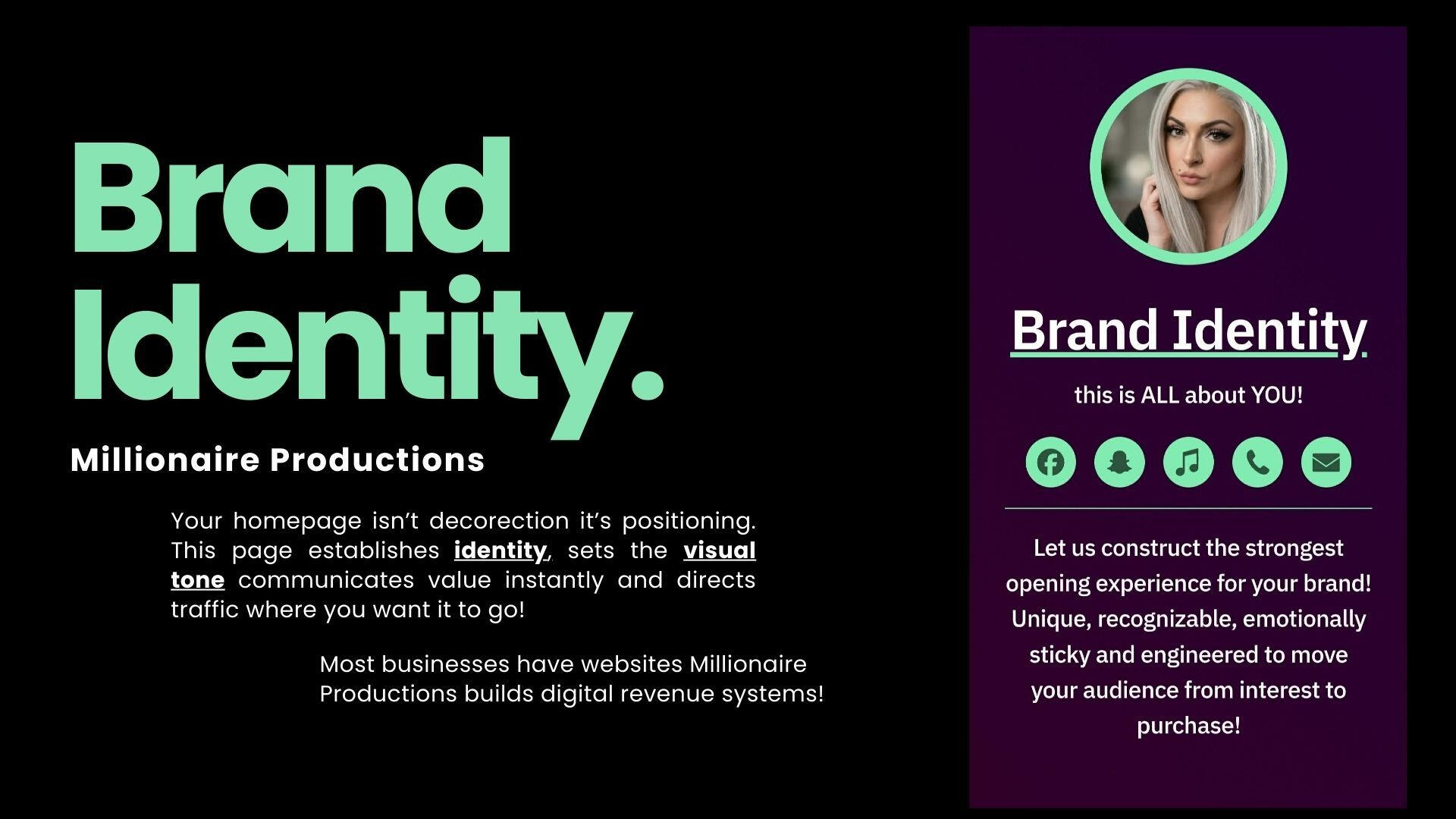 Brand Identity.

Millionaire Productions

Your homepage isn't decorection it's positioning. This page establishes identity, sets the visual tone communicates value instantly and directs traffic where you want it to go!

Most businesses have websites Millionaire Productions builds digital revenue systems!

Brand Identity

this is ALL about YOU!

Let us construct the strongest opening experience for your brand! Unique, recognizable, emotionally sticky and engineered to move your audience from interest to purchase!